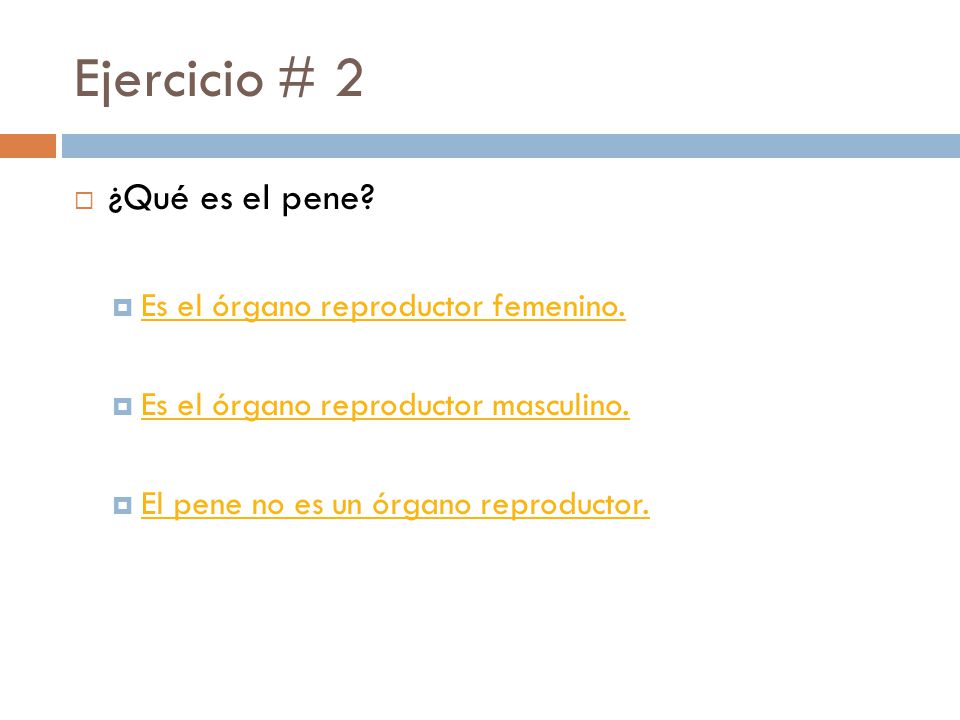 Ejercicio # 2

¿Qué es el pene?

Es el órgano reproductor femenino.

Es el órgano reproductor masculino.

El pene no es un órgano reproductor.